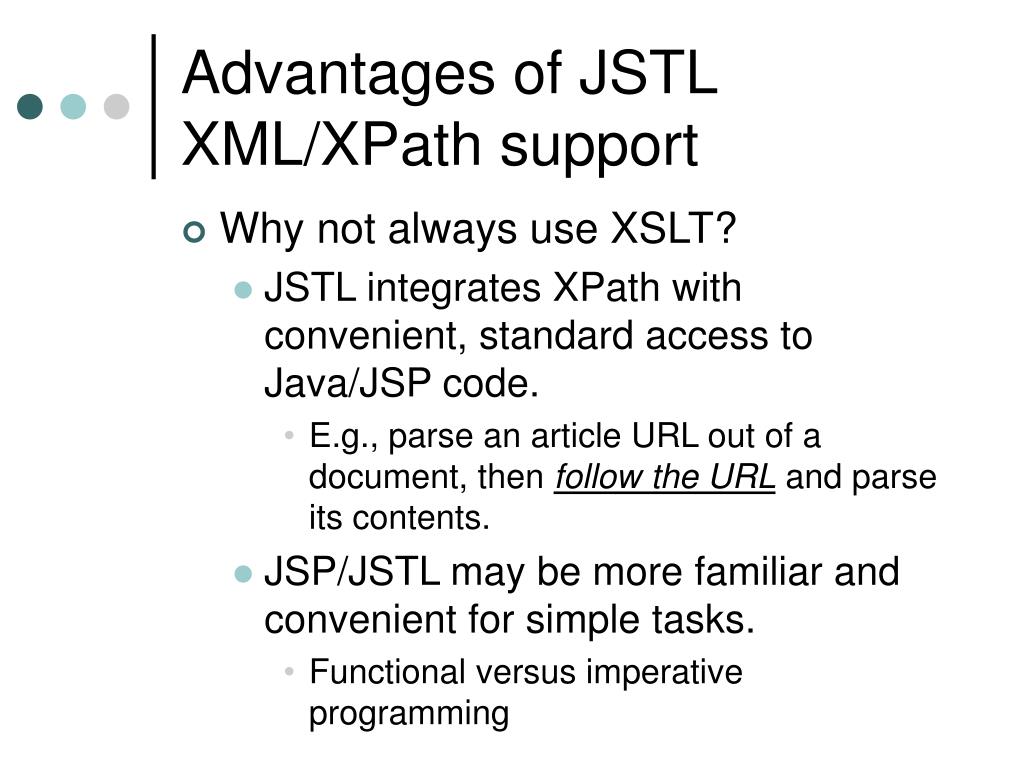 Advantages of JSTL XML/XPath support

Why not always use XSLT?

JSTL integrates XPath with convenient, standard access to Java/JSP code.

E.g., parse an article URL out of a document, then follow the URL and parse its contents.

JSP/JSTL may be more familiar and convenient for simple tasks.

Functional versus imperative programming